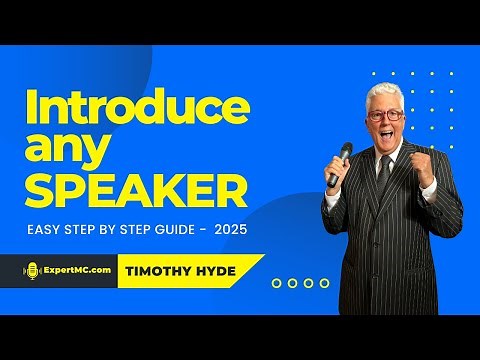 Introduce any SPEAKER

EASY STEP BY STEP GUIDE - 2025

ExpertMC.com

TIMOTHY HYDE